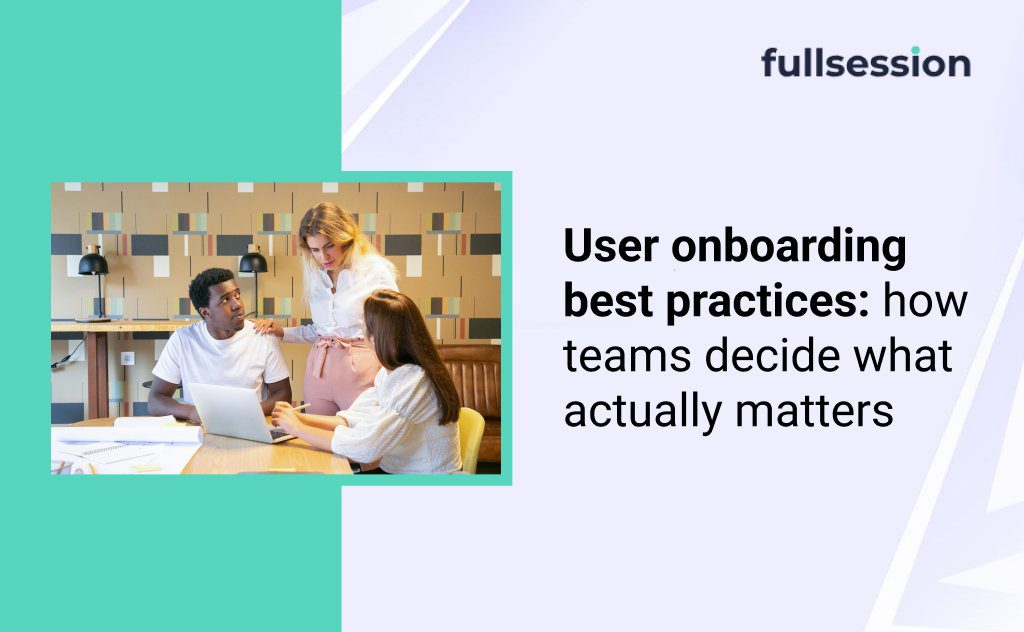 fullsession

User onboarding best practices: how teams decide what actually matters